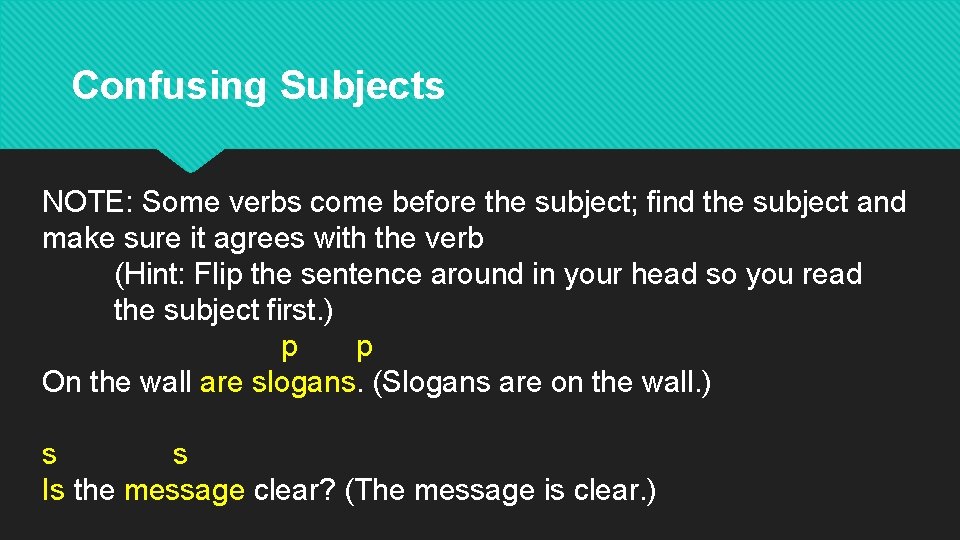 Confusing Subjects

NOTE: Some verbs come before the subject; find the subject and make sure it agrees with the verb

(Hint: Flip the sentence around in your head so you read the subject first.)

p p
On the wall are slogans. (Slogans are on the wall.)

s s
Is the message clear? (The message is clear.)